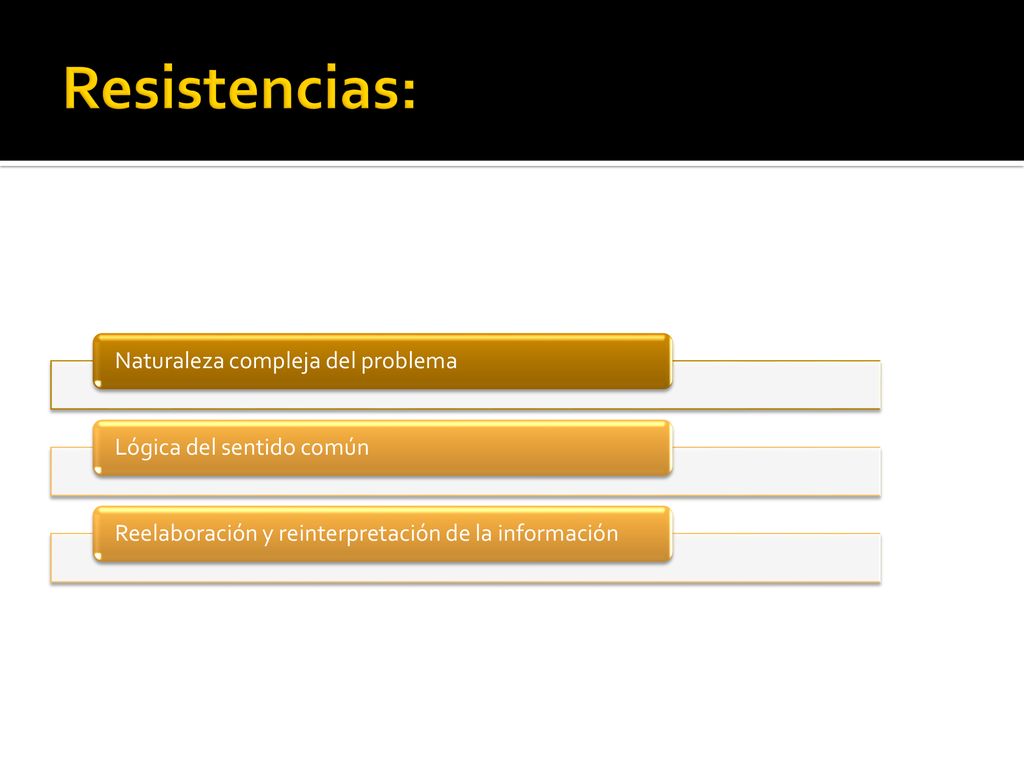 Resistencias:

Naturaleza compleja del problema

Lógica del sentido común

Reelaboración y reinterpretación de la información